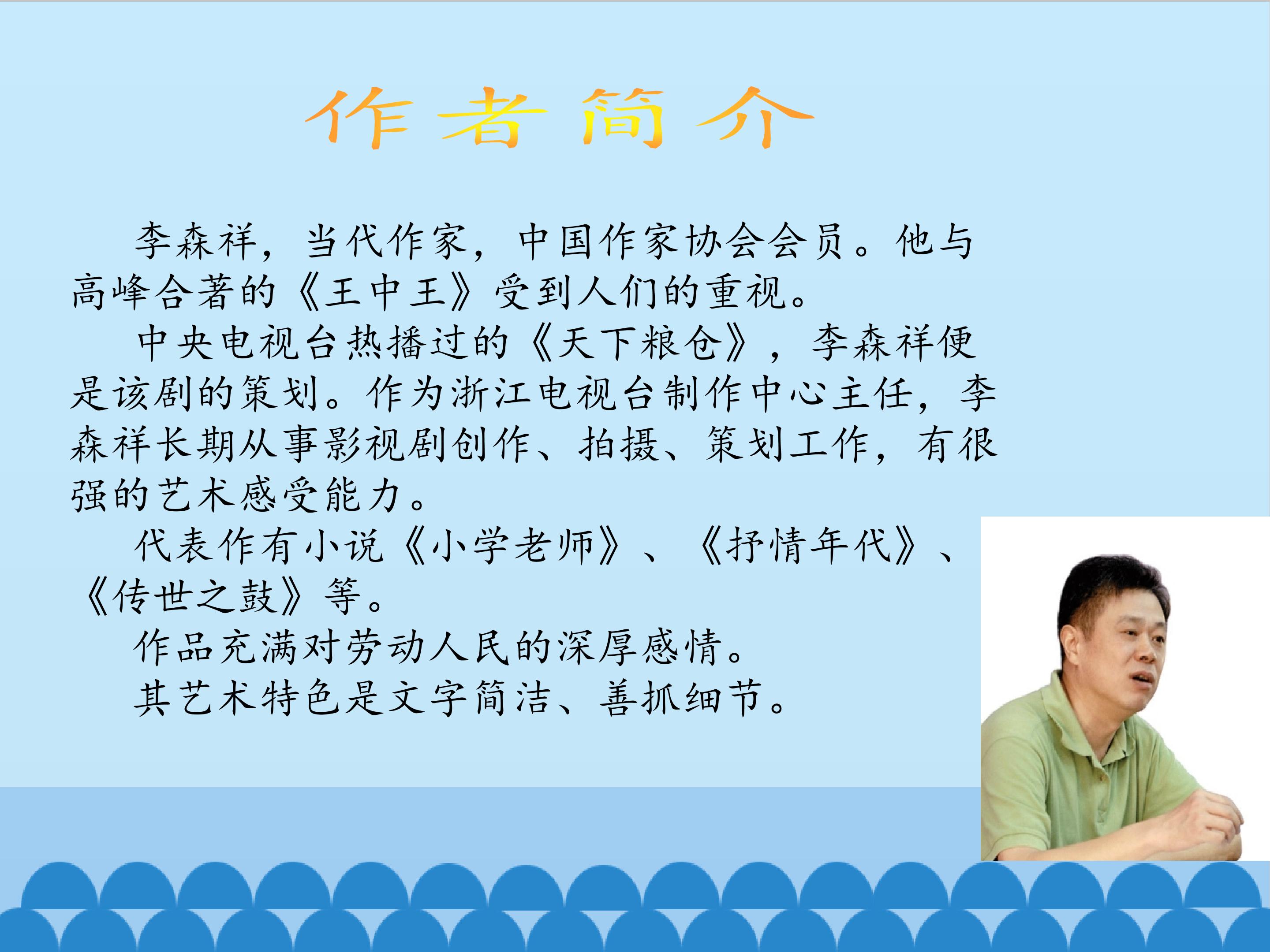 作者简介

李森祥，当代作家，中国作家协会会员。他与高峰合著的《王中王》受到人们的重视。

中央电视台热播过的《天下粮仓》，李森祥便是该剧的策划。作为浙江电视台制作中心主任，李森祥长期从事影视剧创作、拍摄、策划工作，有很强的艺术感受能力。

代表作有小说《小学老师》、《抒情年代》、《传世之鼓》等。

作品充满对劳动人民的深厚感情。

其艺术特色是文字简洁、善抓细节。